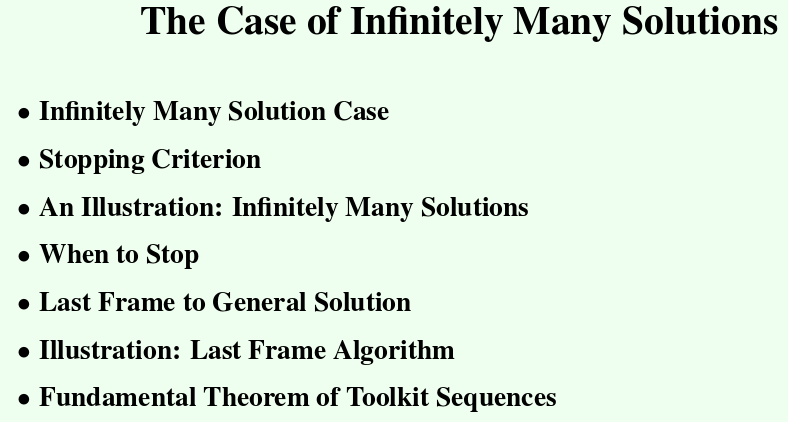 The Case of Infinitely Many Solutions

• Infinitely Many Solution Case
• Stopping Criterion
• An Illustration: Infinitely Many Solutions
• When to Stop
• Last Frame to General Solution
• Illustration: Last Frame Algorithm
• Fundamental Theorem of Toolkit Sequences